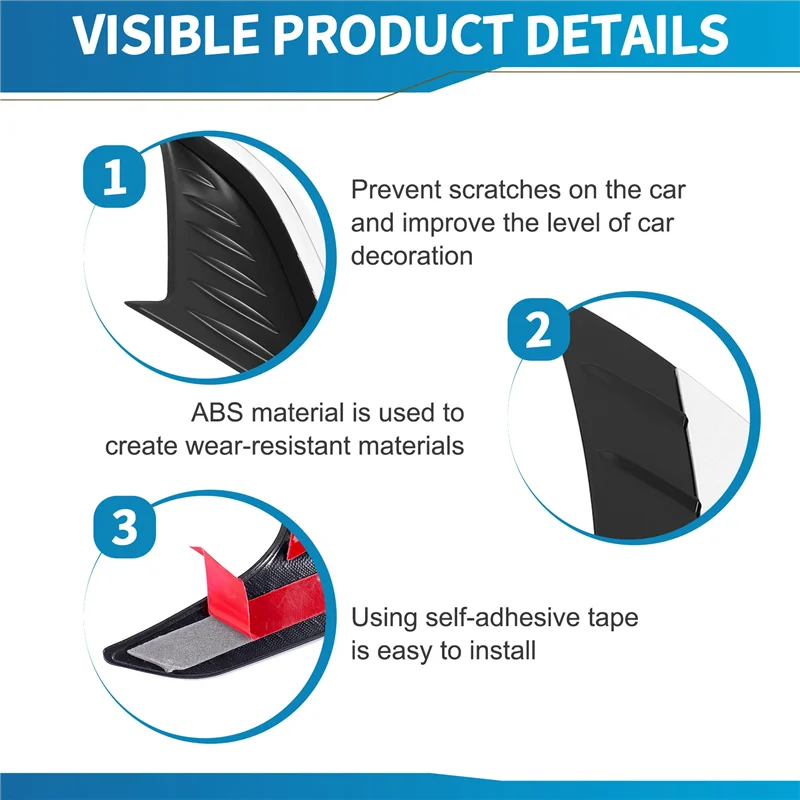 VISIBLE PRODUCT DETAILS

1

Prevent scratches on the car and improve the level of car decoration

2

ABS material is used to create wear-resistant materials

3

Using self-adhesive tape is easy to install